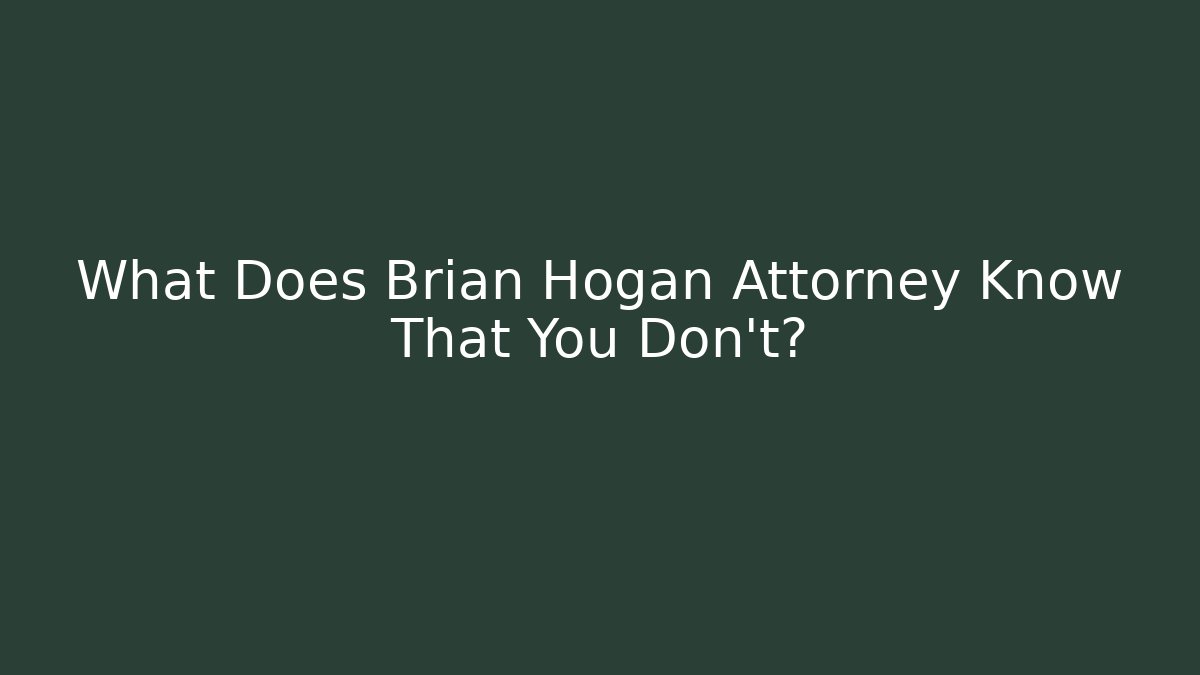 What Does Brian Hogan Attorney Know That You Don't?